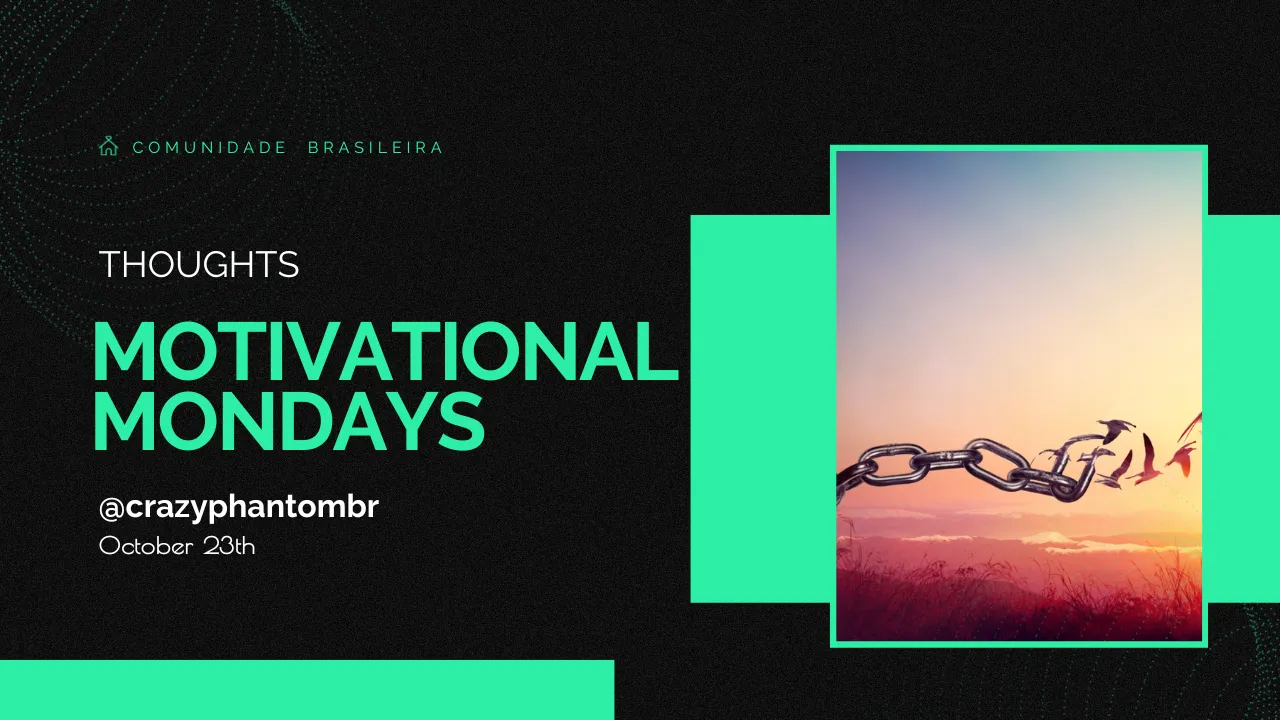 COMUNIDADE BRASILEIRA

THOUGHTS

MOTIVATIONAL MONDAYS

@crazyphantombr

October 23th